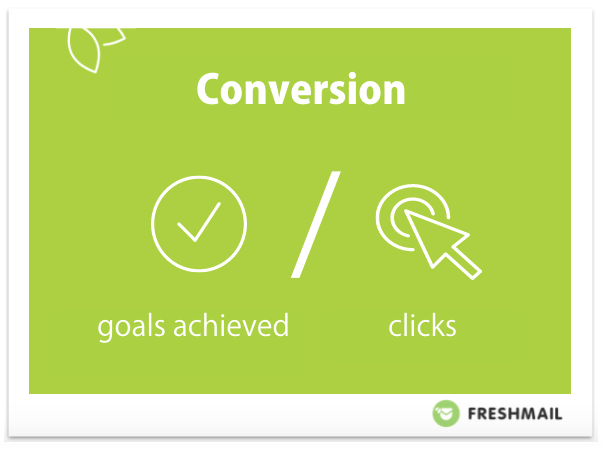 Conversion

goals achieved / clicks

FRESHMAIL